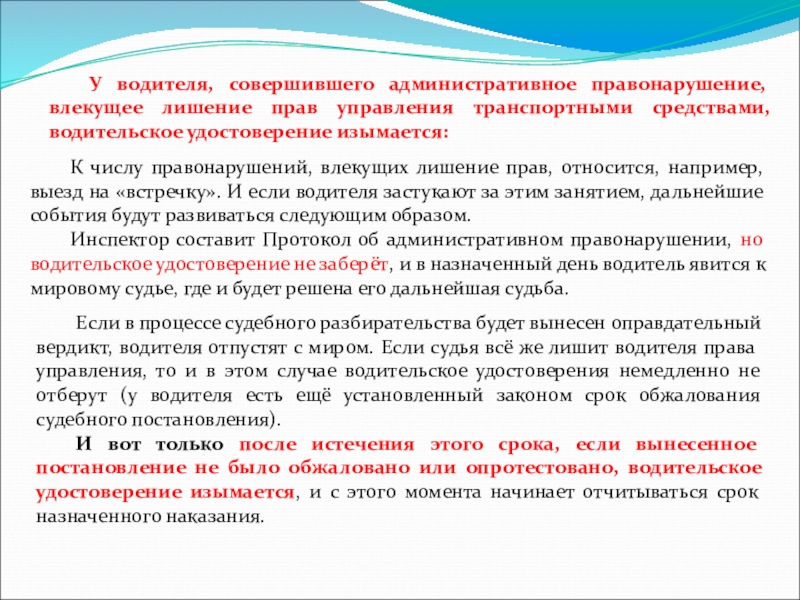 У водителя, совершившего административное правонарушение, влекущее лишение прав управления транспортными средствами, водительское удостоверение изымается:

К числу правонарушений, влекущих лишение прав, относится, например, выезд на «встречку». И если водителя застукают за этим занятием, дальнейшие события будут развиваться следующим образом.

Инспектор составит Протокол об административном правонарушении, но водительское удостоверение не заберёт, и в назначенный день водитель явится к мировому судье, где и будет решена его дальнейшая судьба.

Если в процессе судебного разбирательства будет вынесен оправдательный вердикт, водителя отпустят с миром. Если судья всё же лишит водителя права управления, то и в этом случае водительское удостоверения немедленно не отберут (у водителя есть ещё установленный законом срок обжалования судебного постановления).

И вот только после истечения этого срока, если вынесенное постановление не было обжаловано или опротестовано, водительское удостоверение изымается, и с этого момента начинает отчитываться срок назначенного наказания.